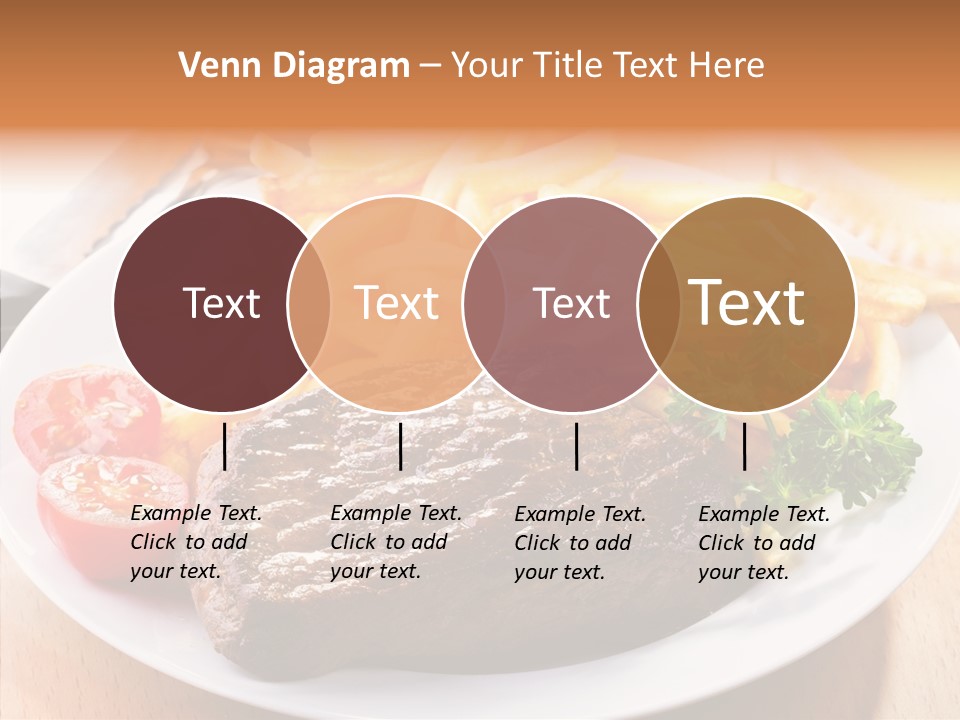 Venn Diagram – Your Title Text Here

Text

Text

Text

Text

Example Text. Click to add your text.

Example Text. Click to add your text.

Example Text. Click to add your text.

Example Text. Click to add your text.